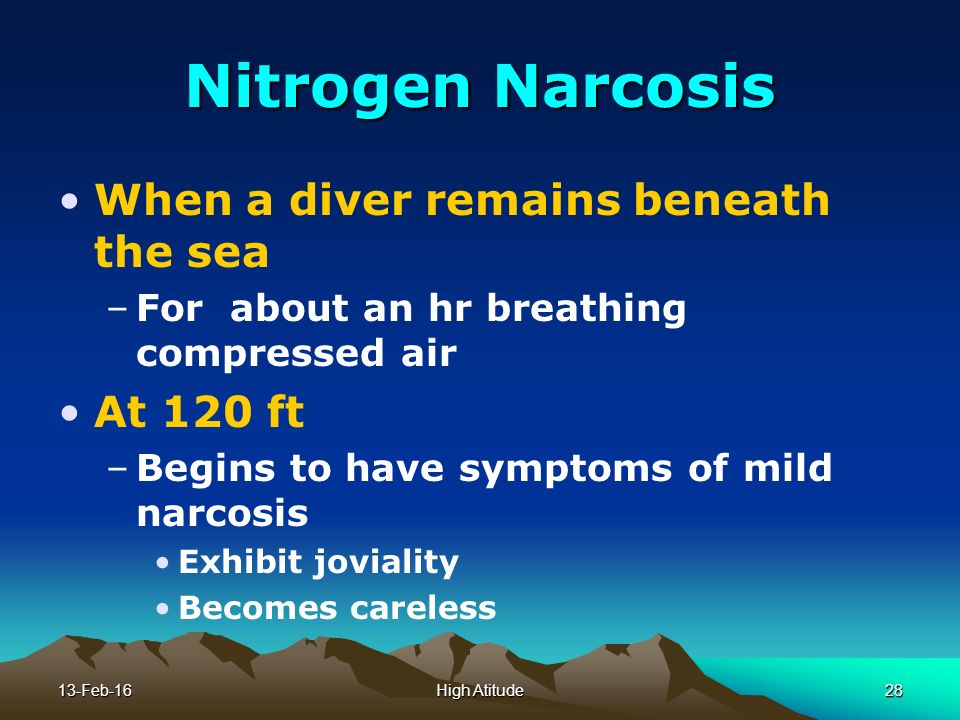 Nitrogen Narcosis

• When a diver remains beneath the sea
 – For about an hr breathing compressed air
• At 120 ft
 – Begins to have symptoms of mild narcosis
  • Exhibit joviality
  • Becomes careless

13-Feb-16

High Atitude

28